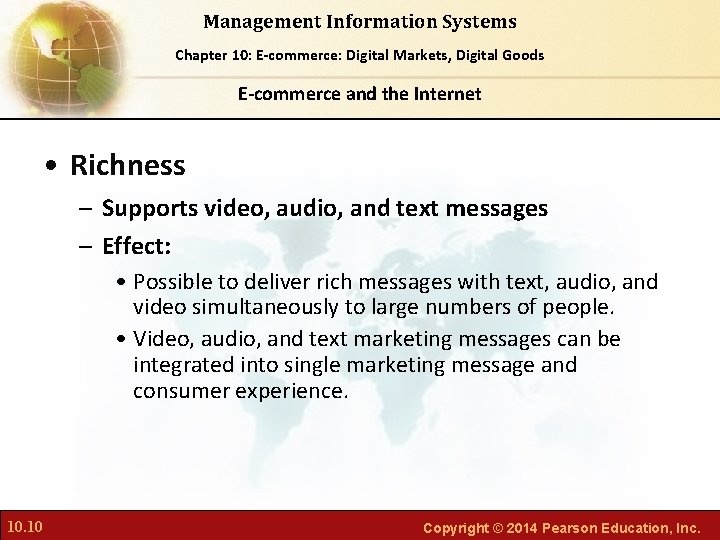 Management Information Systems

Chapter 10: E-commerce: Digital Markets, Digital Goods

E-commerce and the Internet

• Richness

– Supports video, audio, and text messages

– Effect:

• Possible to deliver rich messages with text, audio, and video simultaneously to large numbers of people.

• Video, audio, and text marketing messages can be integrated into single marketing message and consumer experience.

10.10

Copyright © 2014 Pearson Education, Inc.